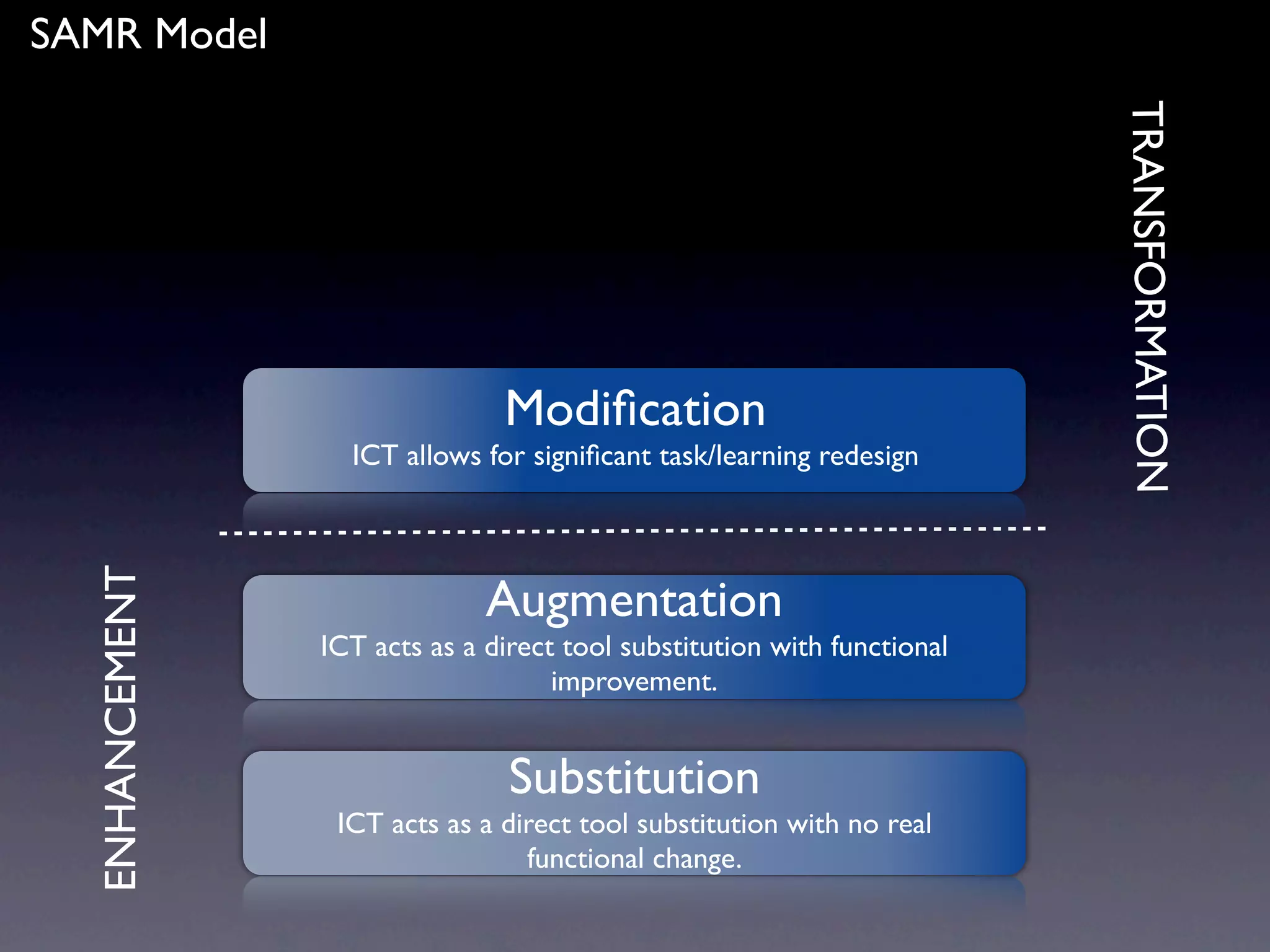 SAMR Model

TRANSFORMATION

Modification
ICT allows for significant task/learning redesign

ENHANCEMENT

Augmentation
ICT acts as a direct tool substitution with functional improvement.

Substitution
ICT acts as a direct tool substitution with no real functional change.